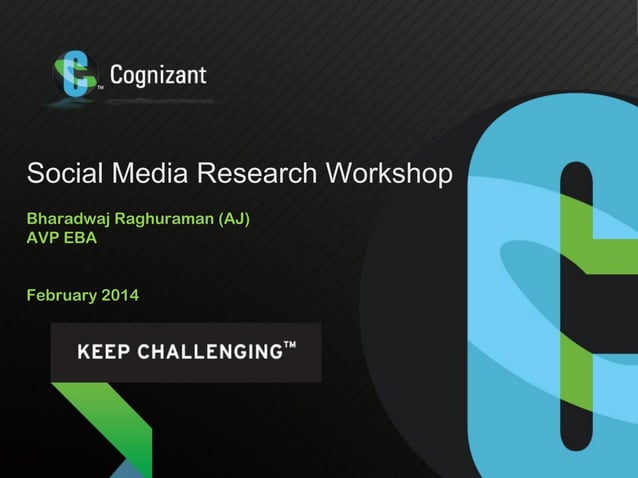 Cognizant

Social Media Research Workshop

Bharadwaj Raghuraman (AJ)
AVP EBA

February 2014

KEEP CHALLENGING™